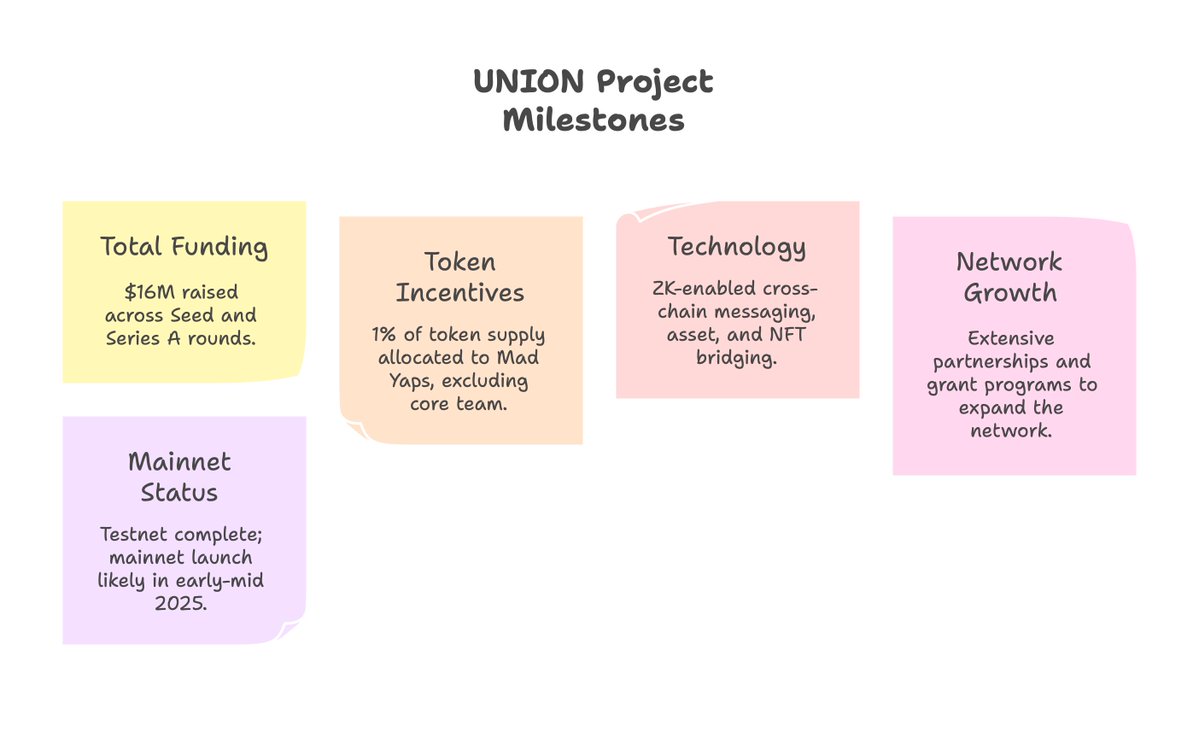 UNION Project Milestones

Total Funding

\$16M raised across Seed and Series A rounds.

Mainnet Status

Testnet complete; mainnet launch likely in early-mid 2025.

Token Incentives

1% of token supply allocated to Mad Yaps, excluding core team.

Technology

ZK-enabled cross-chain messaging, asset, and NFT bridging.

Network Growth

Extensive partnerships and grant programs to expand the network.